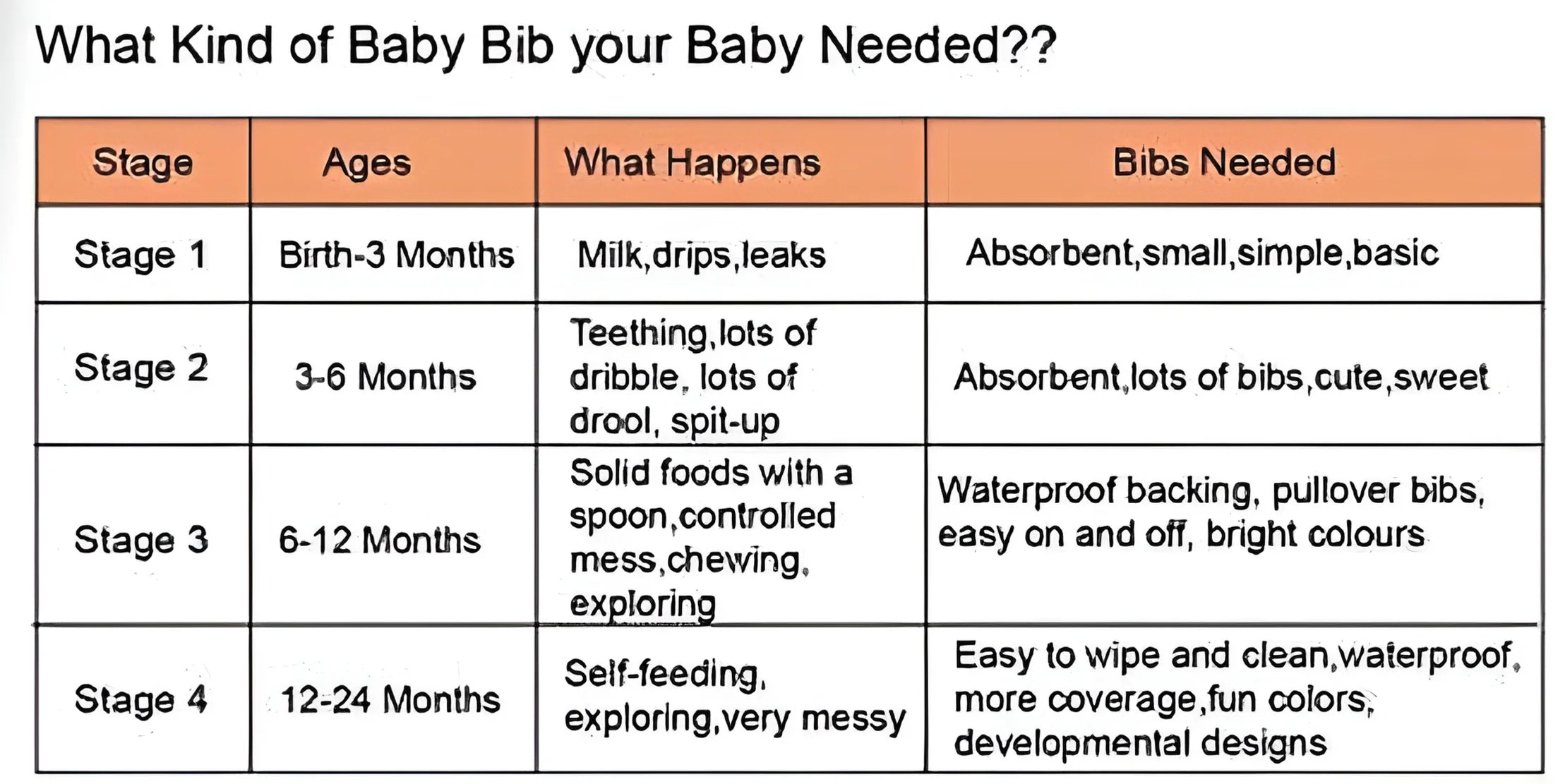 What Kind of Baby Bib your Baby Needed??

| Stage | Ages | What Happens | Bibs Needed |
|---|---|---|---|
| Stage 1 | Birth-3 Months | Milk,drips,leaks | Absorbent,small,simple,basic |
| Stage 2 | 3-6 Months | Teething,lots of dribble, lots of drool, spit-up | Absorbent,lots of bibs,cute,sweet |
| Stage 3 | 6-12 Months | Solid foods with a spoon,controlled mess,chewing, exploring | Waterproof backing, pullover bibs, easy on and off, bright colours |
| Stage 4 | 12-24 Months | Self-feeding, exploring,very messy | Easy to wipe and clean,waterproof, more coverage,fun colors, developmental designs |